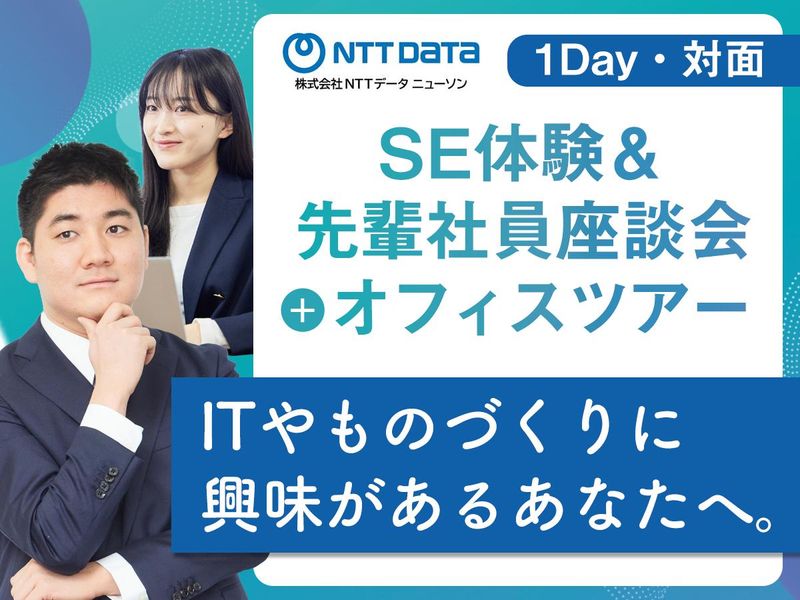 NTT DATA
株式会社NTTデータ ニューソン

1Day・対面

SE体験＆
先輩社員座談会
＋オフィスツアー

ITやものづくりに
興味があるあなたへ。